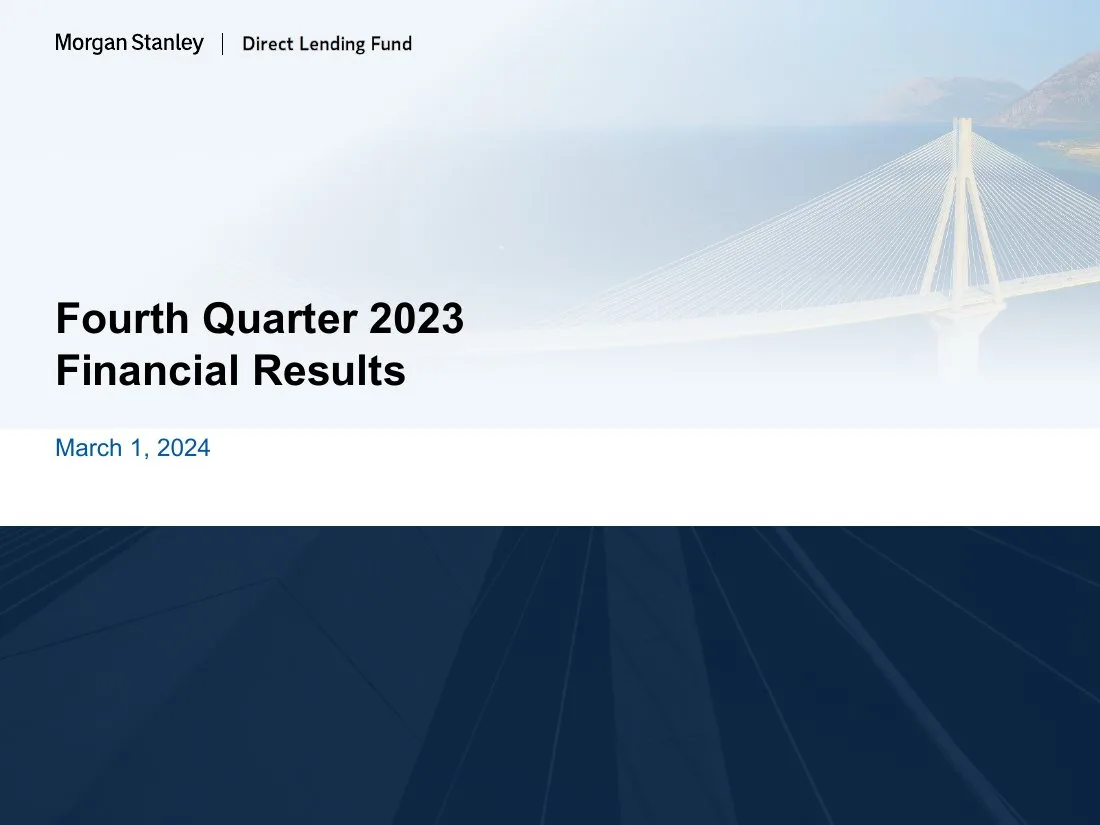 Morgan Stanley | Direct Lending Fund

Fourth Quarter 2023
Financial Results

March 1, 2024